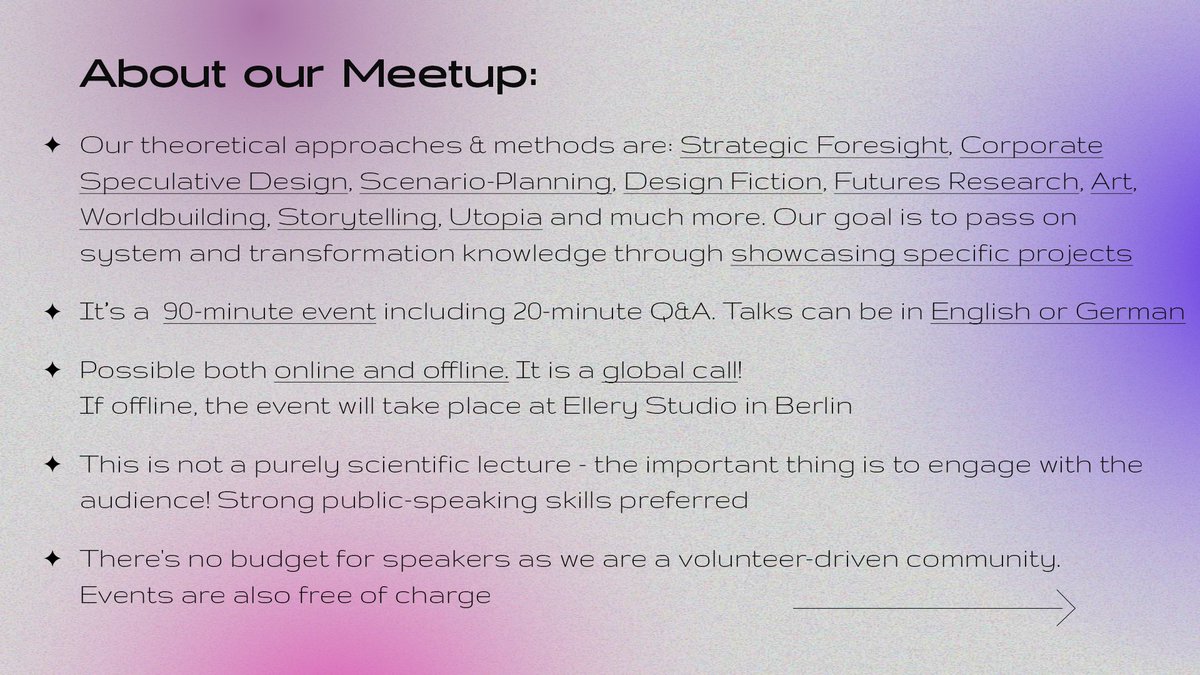 About our Meetup:

✦ Our theoretical approaches & methods are: Strategic Foresight, Corporate Speculative Design, Scenario-Planning, Design Fiction, Futures Research, Art, Worldbuilding, Storytelling, Utopia and much more. Our goal is to pass on system and transformation knowledge through showcasing specific projects

✦ It's a 90-minute event including 20-minute Q&A. Talks can be in English or German

✦ Possible both online and offline. It is a global call!
If offline, the event will take place at Ellery Studio in Berlin

✦ This is not a purely scientific lecture - the important thing is to engage with the audience! Strong public-speaking skills preferred

✦ There's no budget for speakers as we are a volunteer-driven community. Events are also free of charge